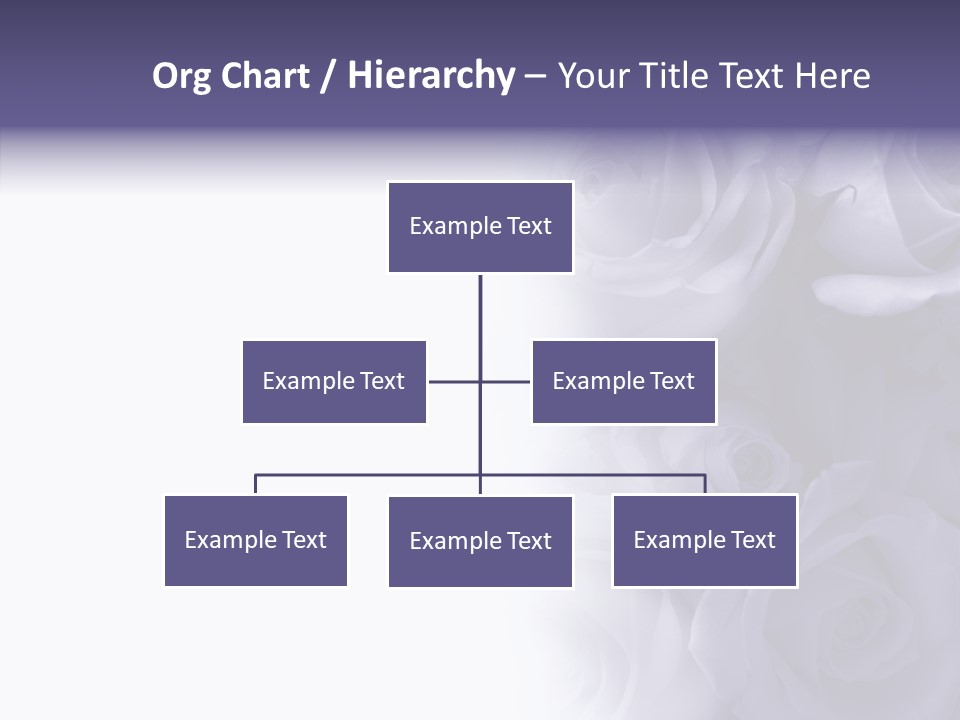 Org Chart / Hierarchy – Your Title Text Here

Example Text

Example Text

Example Text

Example Text

Example Text

Example Text